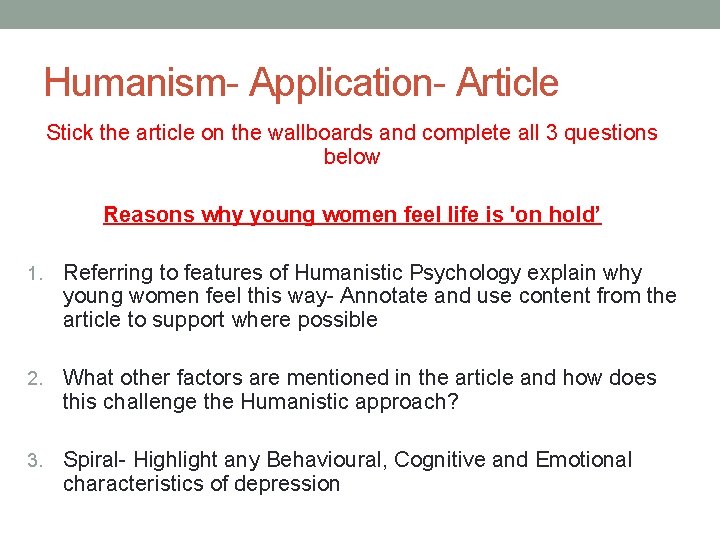 Humanism- Application- Article

Stick the article on the wallboards and complete all 3 questions below

Reasons why young women feel life is 'on hold'

1. Referring to features of Humanistic Psychology explain why young women feel this way- Annotate and use content from the article to support where possible

2. What other factors are mentioned in the article and how does this challenge the Humanistic approach?

3. Spiral- Highlight any Behavioural, Cognitive and Emotional characteristics of depression